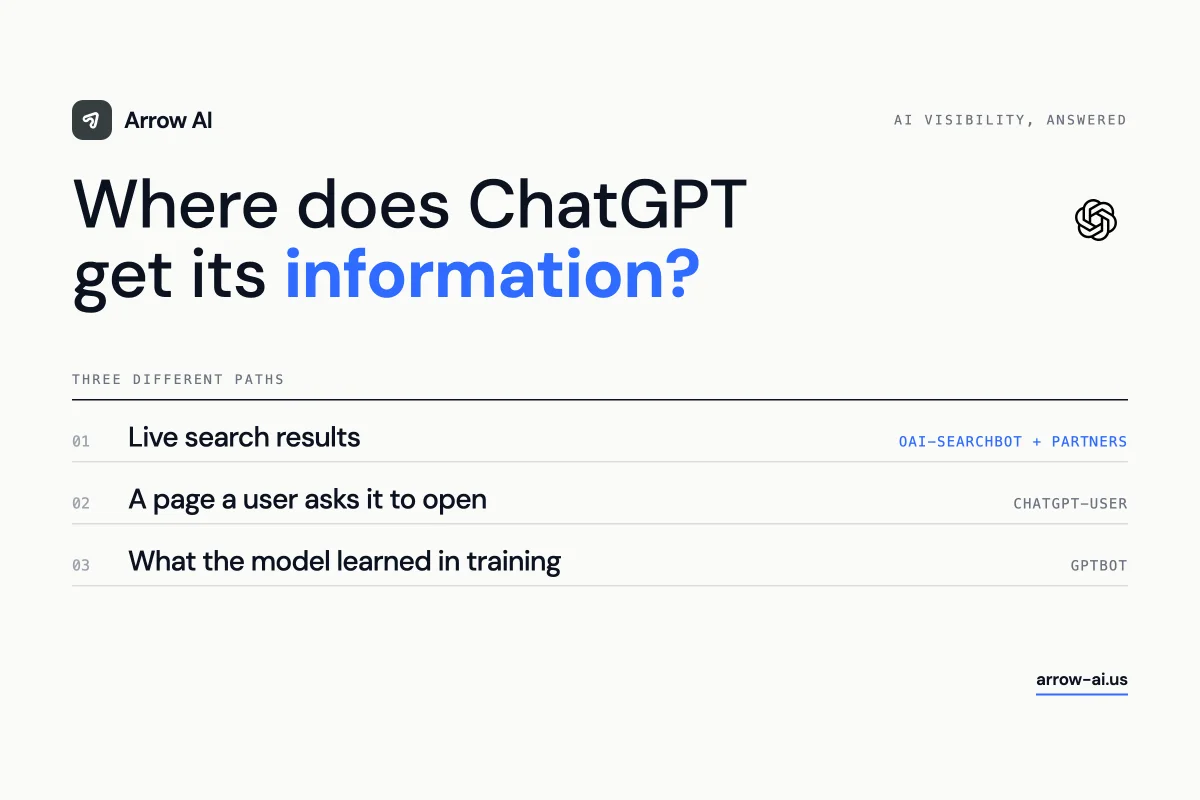 Arrow AI

AI VISIBILITY, ANSWERED

Where does ChatGPT get its information?

THREE DIFFERENT PATHS

01 Live search results OAI-SEARCHBOT + PARTNERS

02 A page a user asks it to open CHATGPT-USER

03 What the model learned in training GPTBOT

arrow-ai.us